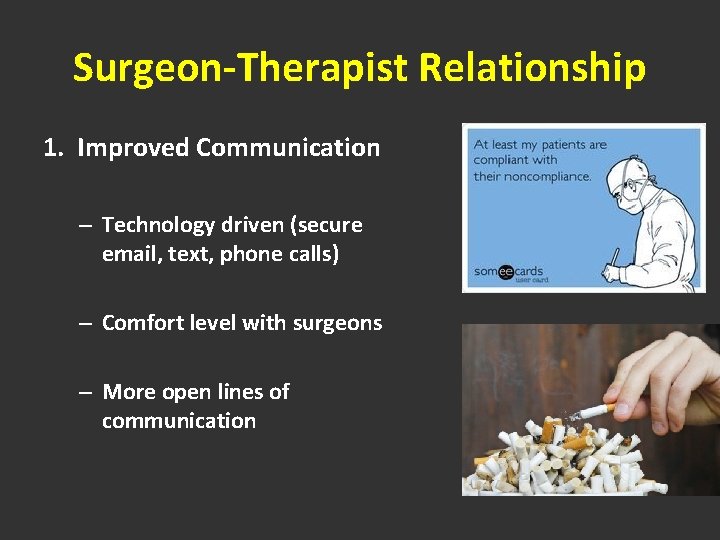 Surgeon-Therapist Relationship

1. Improved Communication

– Technology driven (secure email, text, phone calls)

– Comfort level with surgeons

– More open lines of communication

At least my patients are compliant with their noncompliance.

someecards
user card